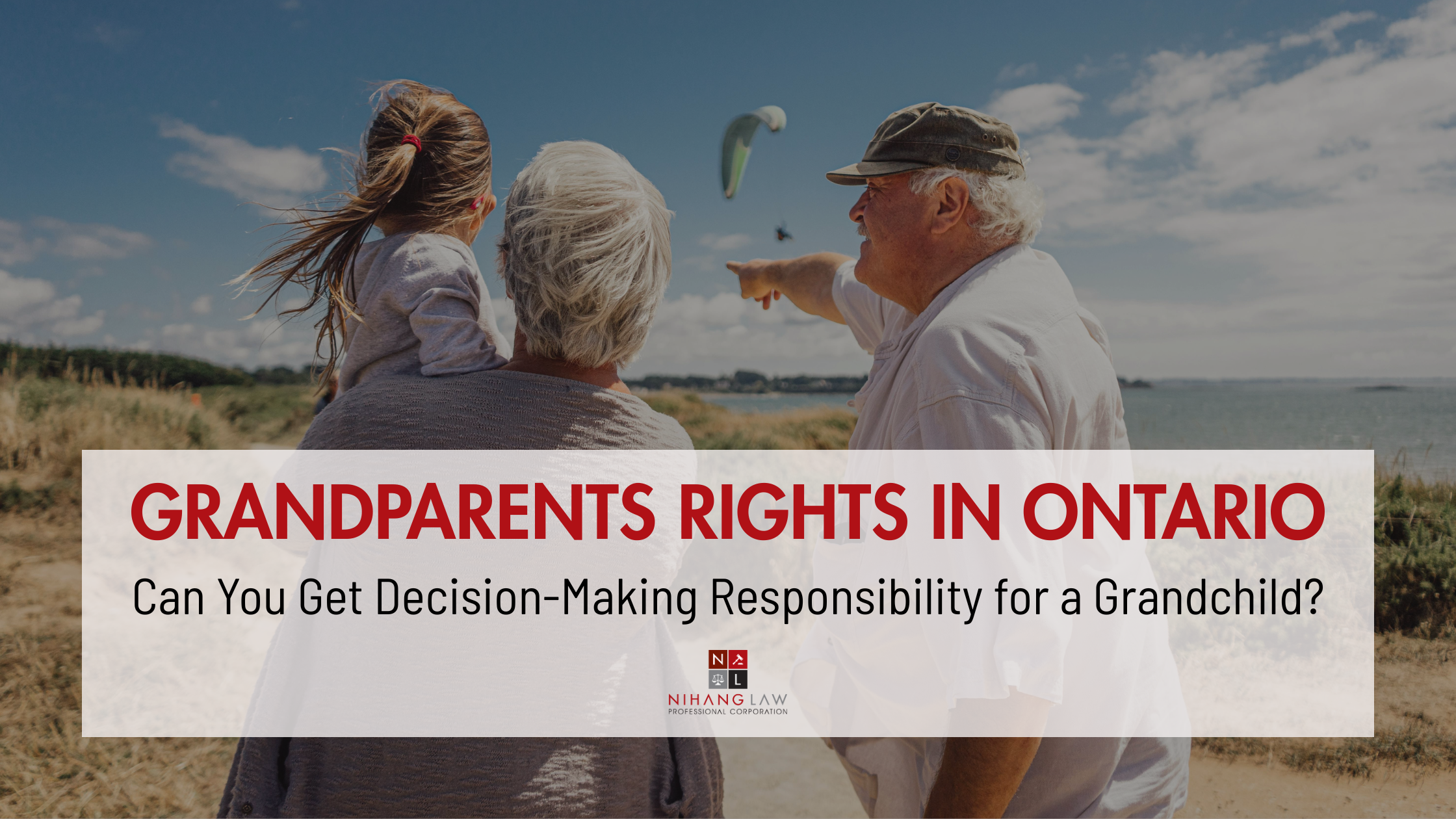 GRANDPARENTS RIGHTS IN ONTARIO

Can You Get Decision-Making Responsibility for a Grandchild?

N L

NIHANG LAW
PROFESSIONAL CORPORATION